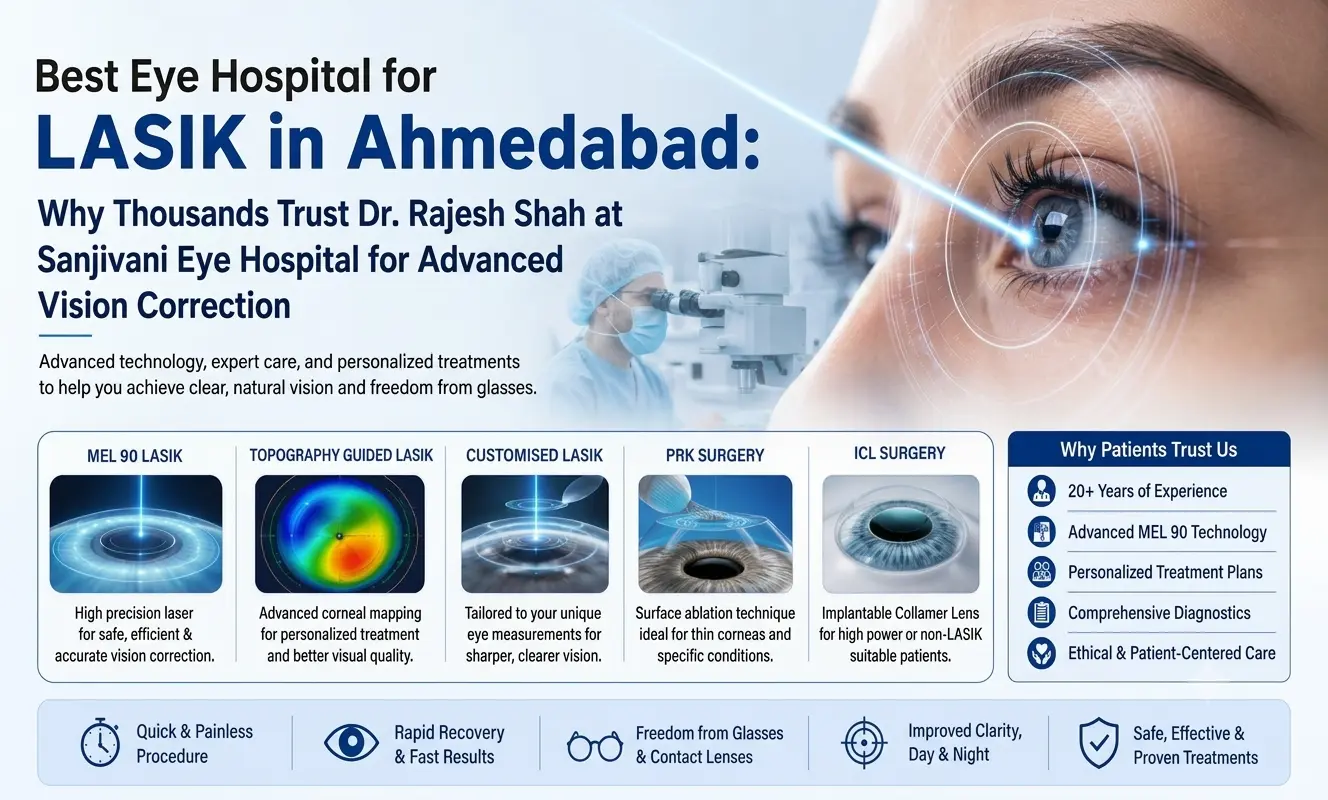 Best Eye Hospital for
LASIK in Ahmedabad:
Why Thousands Trust Dr. Rajesh Shah at Sanjivani Eye Hospital for Advanced Vision Correction

Advanced technology, expert care, and personalized treatments to help you achieve clear, natural vision and freedom from glasses.

MEL 90 LASIK
High precision laser for safe, efficient & accurate vision correction.

TOPOGRAPHY GUIDED LASIK
Advanced corneal mapping for personalized treatment and better visual quality.

CUSTOMISED LASIK
Tailored to your unique eye measurements for sharper, clearer vision.

PRK SURGERY
Surface ablation technique ideal for thin corneas and specific conditions.

ICL SURGERY
Implantable Collamer Lens for high power or non-LASIK suitable patients.

Why Patients Trust Us
20+ Years of Experience
Advanced MEL 90 Technology
Personalized Treatment Plans
Comprehensive Diagnostics
Ethical & Patient-Centered Care

Quick & Painless Procedure
Rapid Recovery & Fast Results
Freedom from Glasses & Contact Lenses
Improved Clarity, Day & Night
Safe, Effective & Proven Treatments